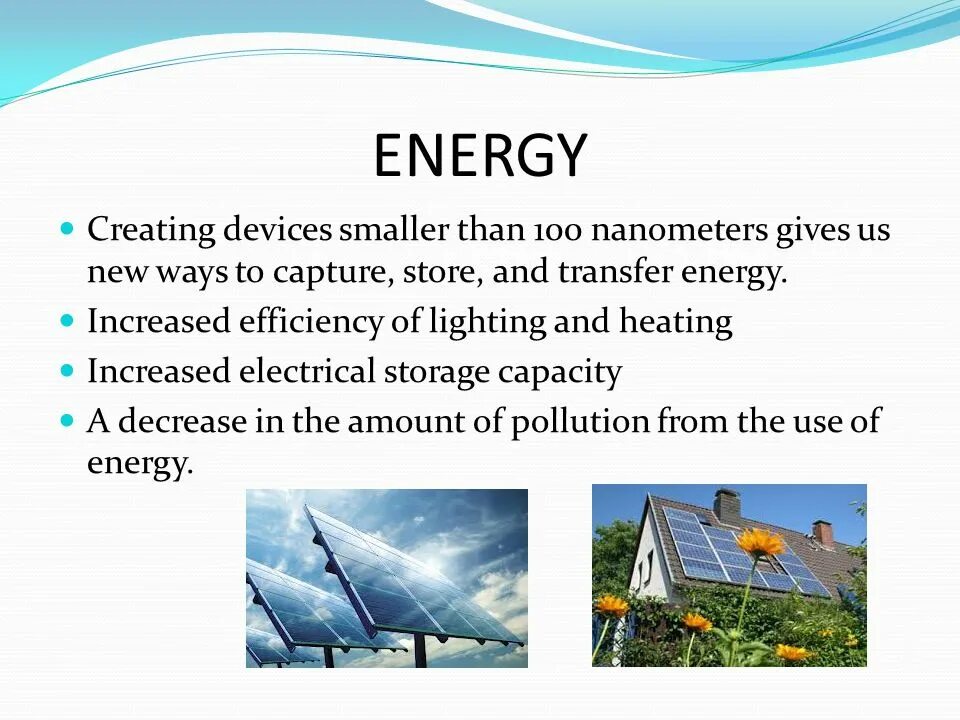 ENERGY

- Creating devices smaller than 100 nanometers gives us new ways to capture, store, and transfer energy.
- Increased efficiency of lighting and heating
- Increased electrical storage capacity
- A decrease in the amount of pollution from the use of energy.